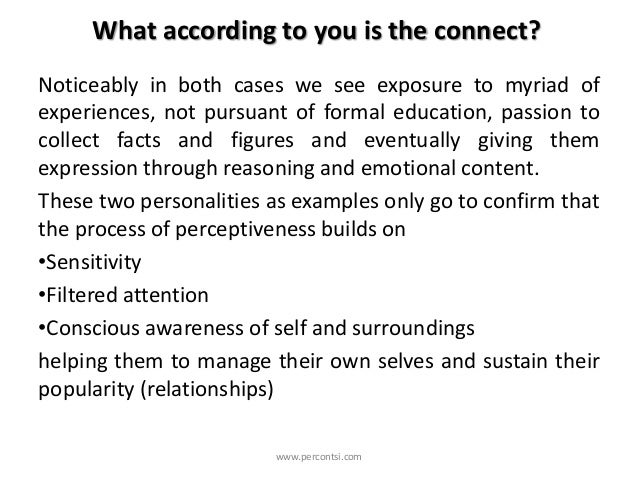 What according to you is the connect?

Noticeably in both cases we see exposure to myriad of experiences, not pursuant of formal education, passion to collect facts and figures and eventually giving them expression through reasoning and emotional content.

These two personalities as examples only go to confirm that the process of perceptiveness builds on

•Sensitivity

•Filtered attention

•Conscious awareness of self and surroundings

helping them to manage their own selves and sustain their popularity (relationships)

www.percontsi.com